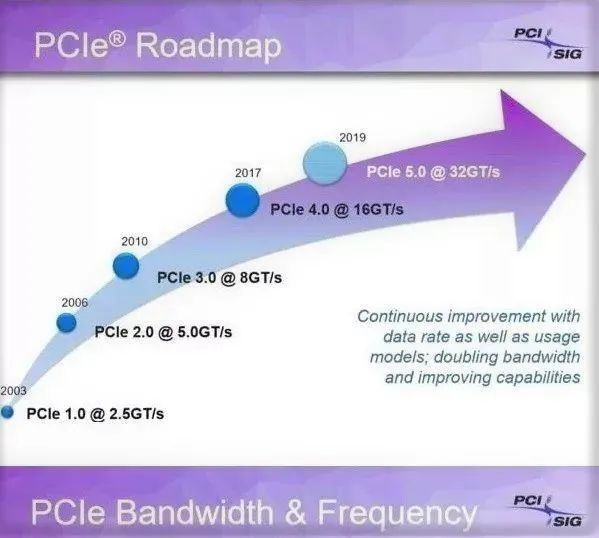 PCIe® Roadmap

PCI SIG

2019

PCIe 5.0 @ 32GT/s

2017

PCIe 4.0 @ 16GT/s

2010

PCIe 3.0 @ 8GT/s

2006

PCIe 2.0 @ 5.0GT/s

2003

PCIe 1.0 @ 2.5GT/s

Continuous improvement with data rate as well as usage models; doubling bandwidth and improving capabilities

PCIe Bandwidth & Frequency

PCI SIG